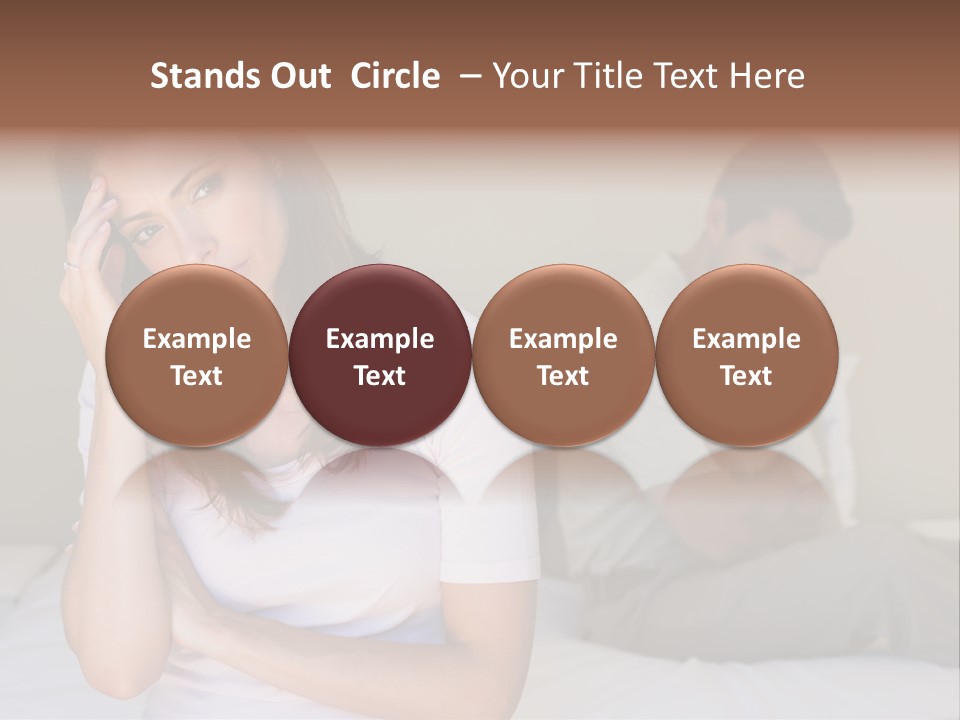 Stands Out Circle – Your Title Text Here

Example Text

Example Text

Example Text

Example Text